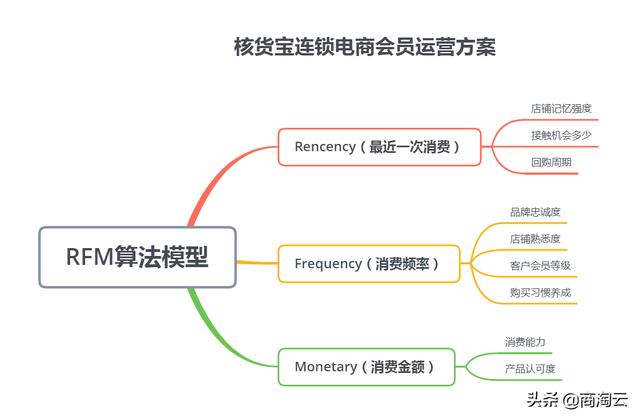 核货宝连锁电商会员运营方案

RFM算法模型

Rencency（最近一次消费）

店铺记忆强度

接触机会多少

回购周期

Frequency（消费频率）

品牌忠诚度

店铺熟悉度

客户会员等级

购买习惯养成

Monetary（消费金额）

消费能力

产品认可度

头条 @商淘云